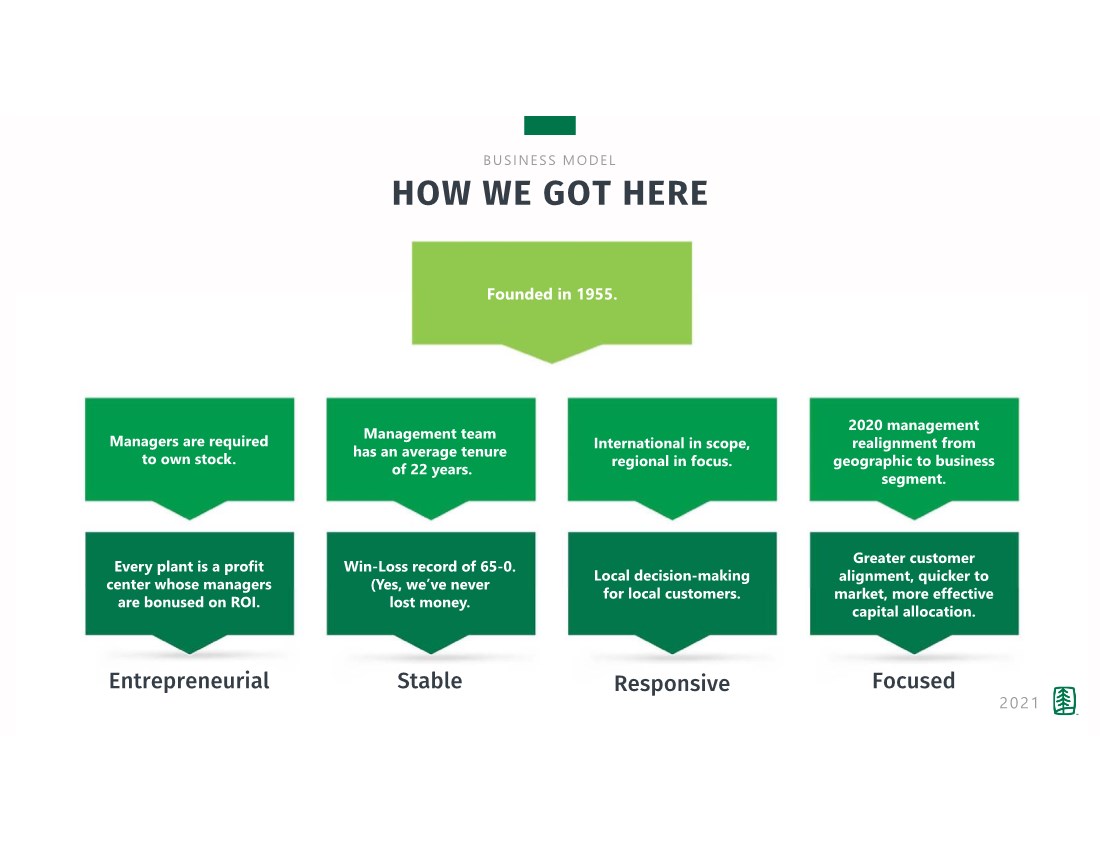 BUSINESS MODEL

HOW WE GOT HERE

Founded in 1955.

Managers are required to own stock.

Every plant is a profit center whose managers are bonused on ROI.

Entrepreneurial

Management team has an average tenure of 22 years.

Win-Loss record of 65-0. (Yes, we've never lost money.

Stable

International in scope, regional in focus.

Local decision-making for local customers.

Responsive

2020 management realignment from geographic to business segment.

Greater customer alignment, quicker to market, more effective capital allocation.

Focused

2021